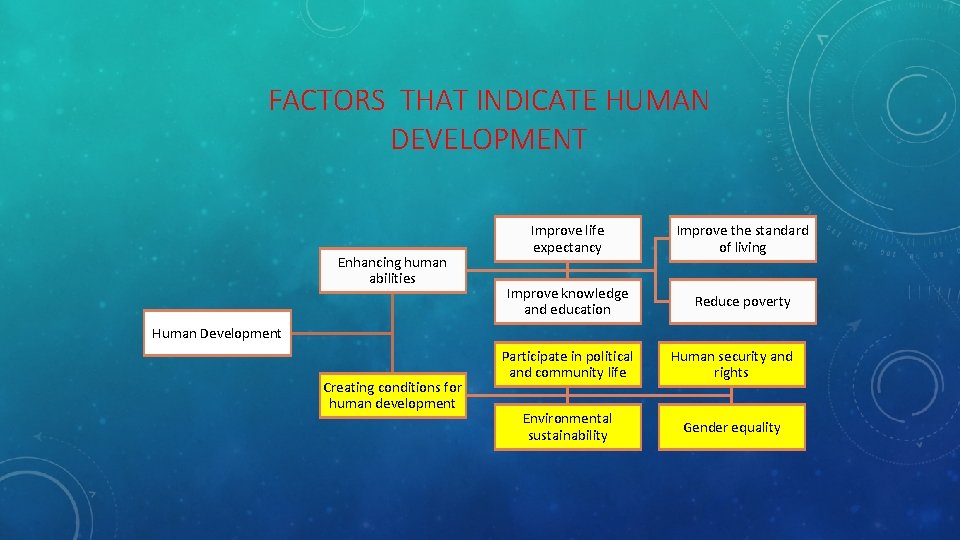 FACTORS THAT INDICATE HUMAN DEVELOPMENT

Human Development

Enhancing human abilities

Improve life expectancy

Improve the standard of living

Improve knowledge and education

Reduce poverty

Creating conditions for human development

Participate in political and community life

Human security and rights

Environmental sustainability

Gender equality